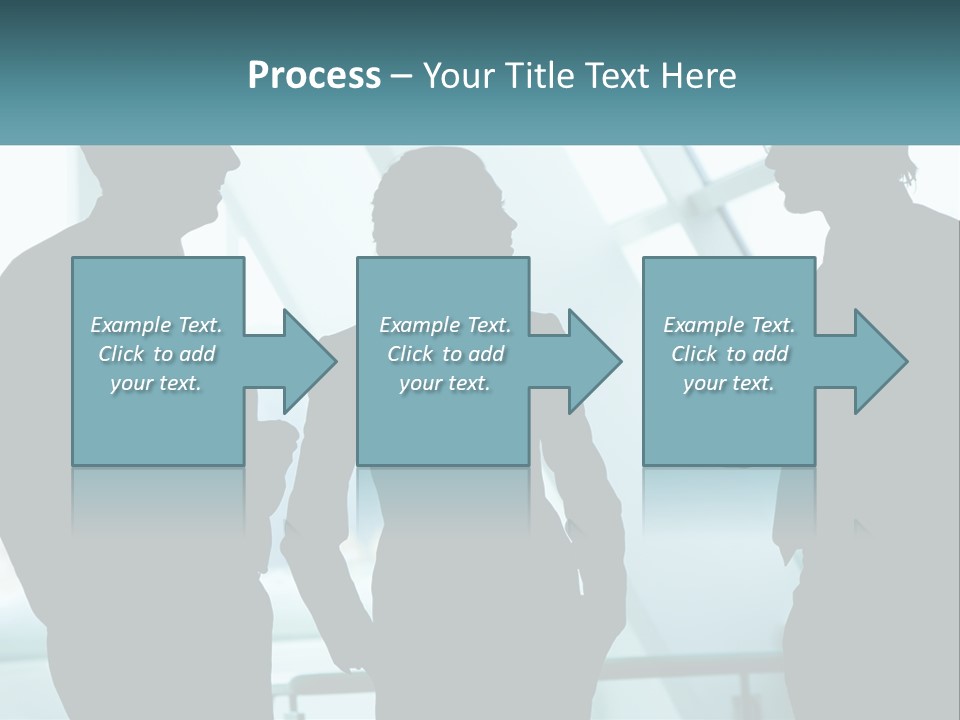 Process – Your Title Text Here

Example Text. Click to add your text.

Example Text. Click to add your text.

Example Text. Click to add your text.